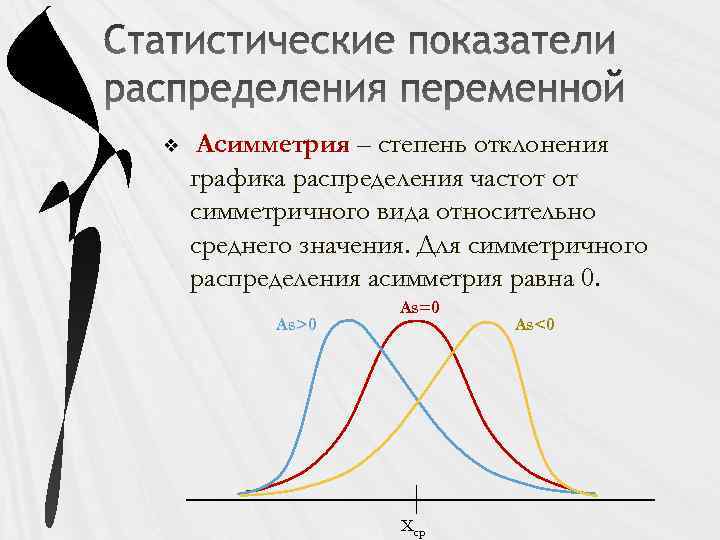 Статистические показатели распределения переменной

❖ Асимметрия – степень отклонения графика распределения частот от симметричного вида относительно среднего значения. Для симметричного распределения асимметрия равна 0.

As>0

As=0

As<0

$X_{ср}$